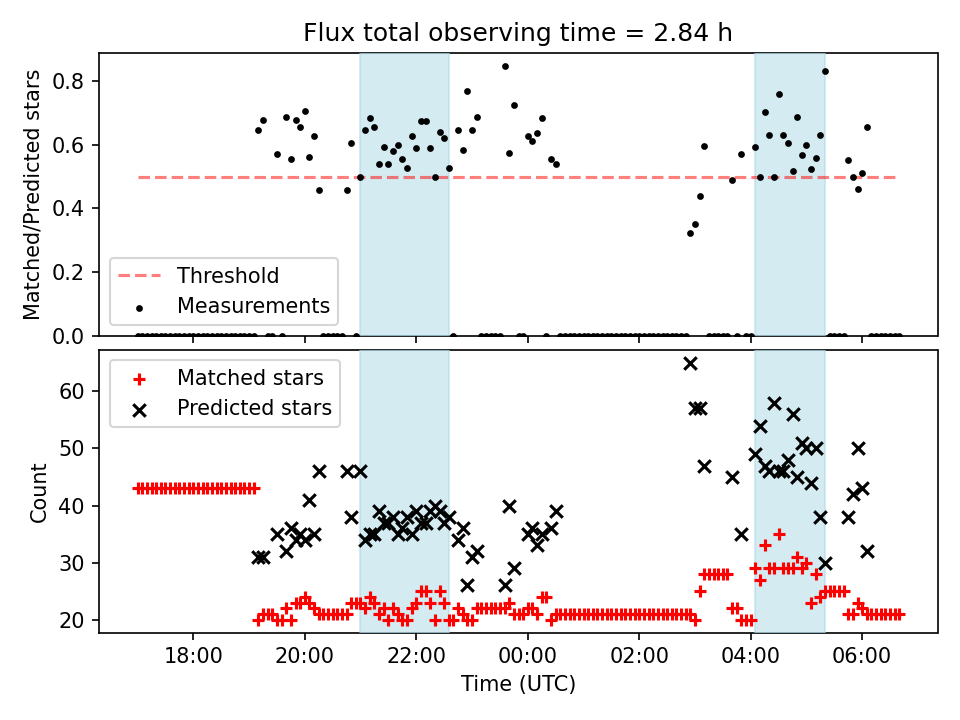 Flux total observing time = 2.84 h

Matched/Predicted stars

0.8
0.6
0.4
0.2
0.0

Threshold
Measurements

Matched stars
Predicted stars

Count

60
50
40
30
20

18:00
20:00
22:00
00:00
02:00
04:00
06:00

Time (UTC)